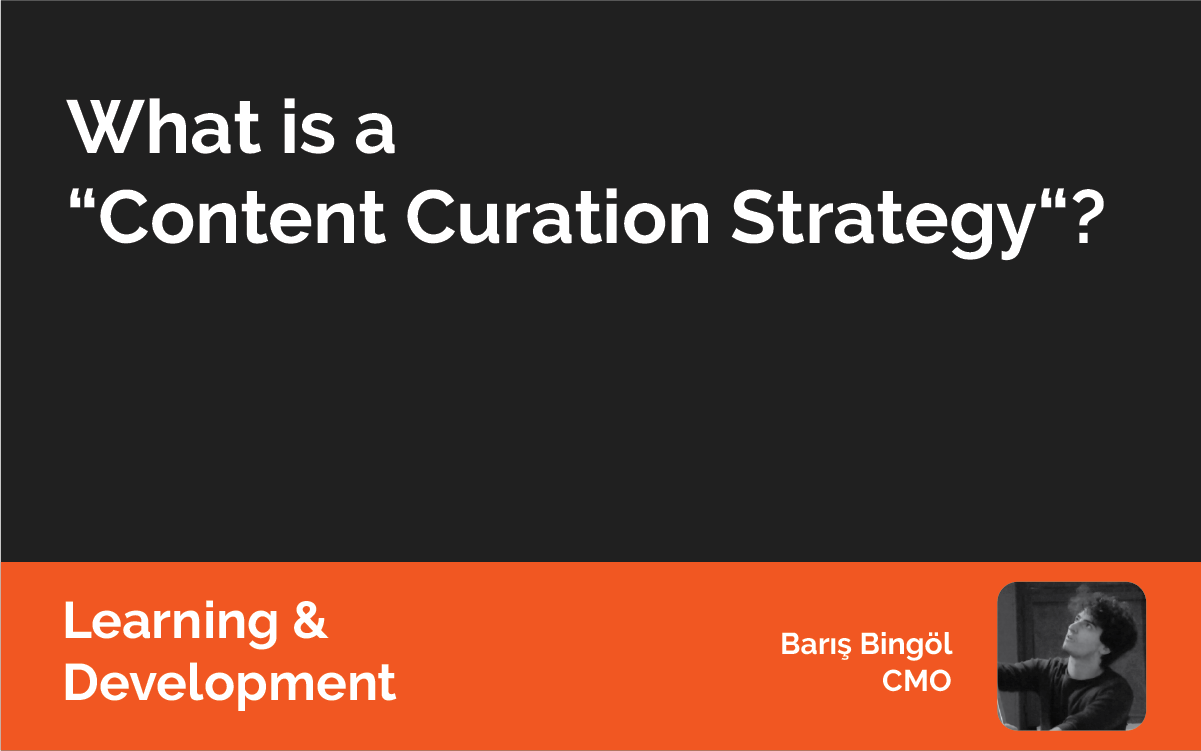 What is a “Content Curation Strategy“?

Learning & Development

Barış Bingöl
CMO